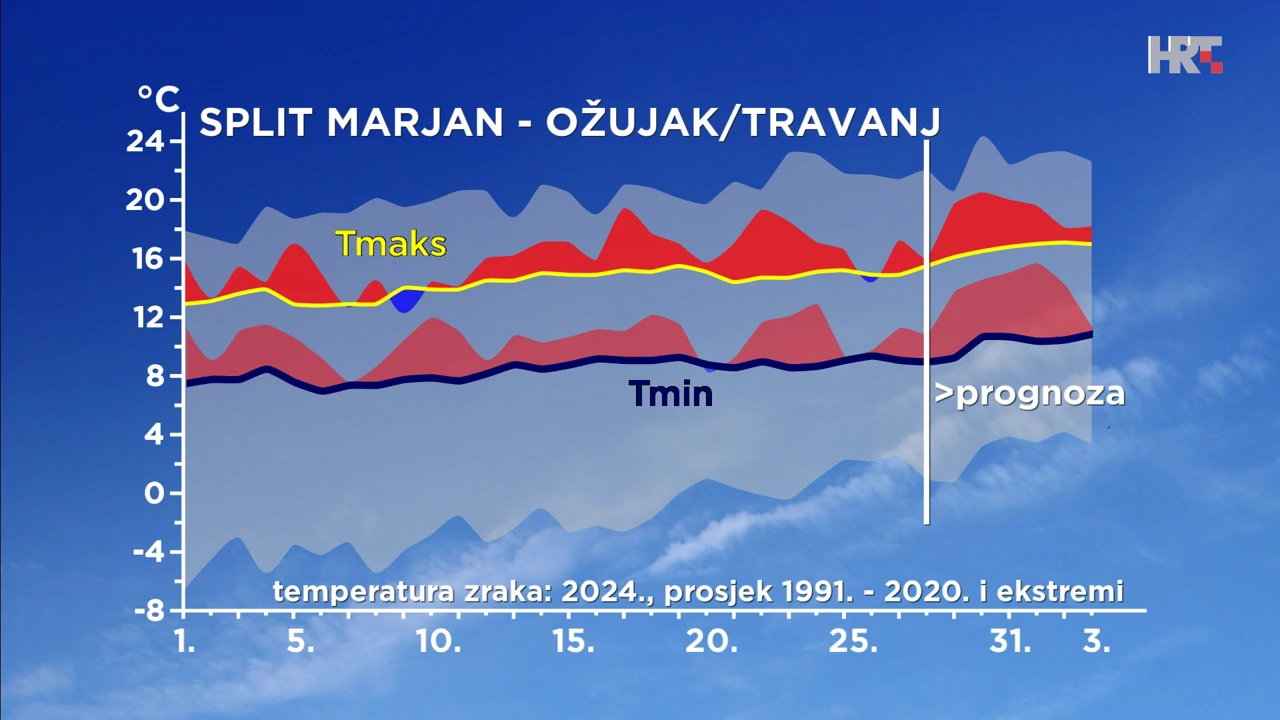 HRT

°C

SPLIT MARJAN - OŽUJAK/TRAVANJ

24
20
16
12
8
4
0
-4
-8

Tmaks

Tmin

>prognoza

temperatura zraka: 2024., prosjek 1991. - 2020. i ekstremi

1. 5. 10. 15. 20. 25. 31. 3.